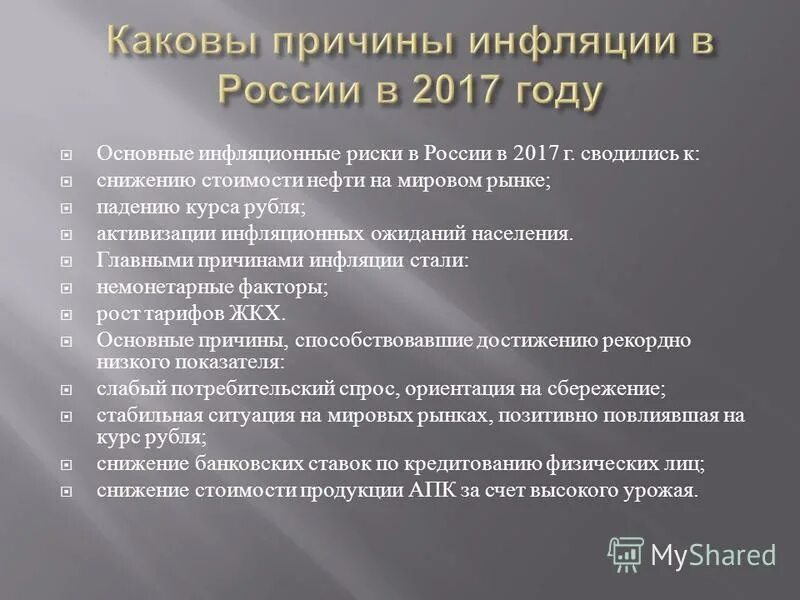 Каковы причины инфляции в России в 2017 году

Основные инфляционные риски в России в 2017 г. сводились к:
снижению стоимости нефти на мировом рынке;
падению курса рубля;
активизации инфляционных ожиданий населения.
Главными причинами инфляции стали:
немонетарные факторы;
рост тарифов ЖКХ.
Основные причины, способствовавшие достижению рекордно низкого показателя:
слабый потребительский спрос, ориентация на сбережение;
стабильная ситуация на мировых рынках, позитивно повлиявшая на курс рубля;
снижение банковских ставок по кредитованию физических лиц;
снижение стоимости продукции АПК за счет высокого урожая.

MyShared